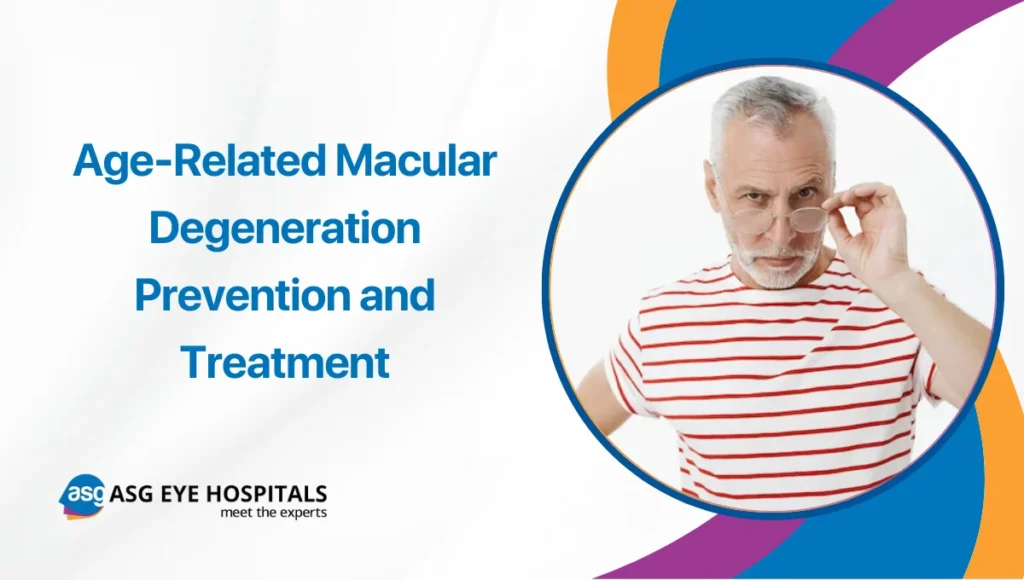 Age-Related Macular Degeneration Prevention and Treatment

asg ASG EYE HOSPITALS
meet the experts